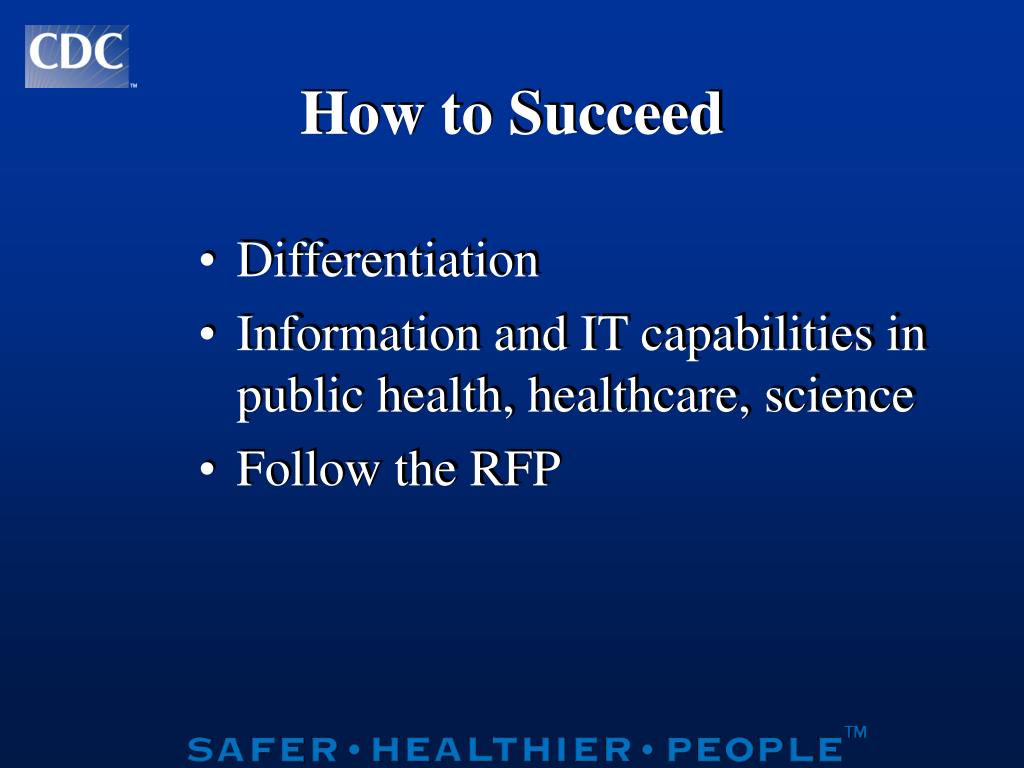 CDC™

How to Succeed

• Differentiation
• Information and IT capabilities in public health, healthcare, science
• Follow the RFP

SAFER • HEALTHIER • PEOPLE™